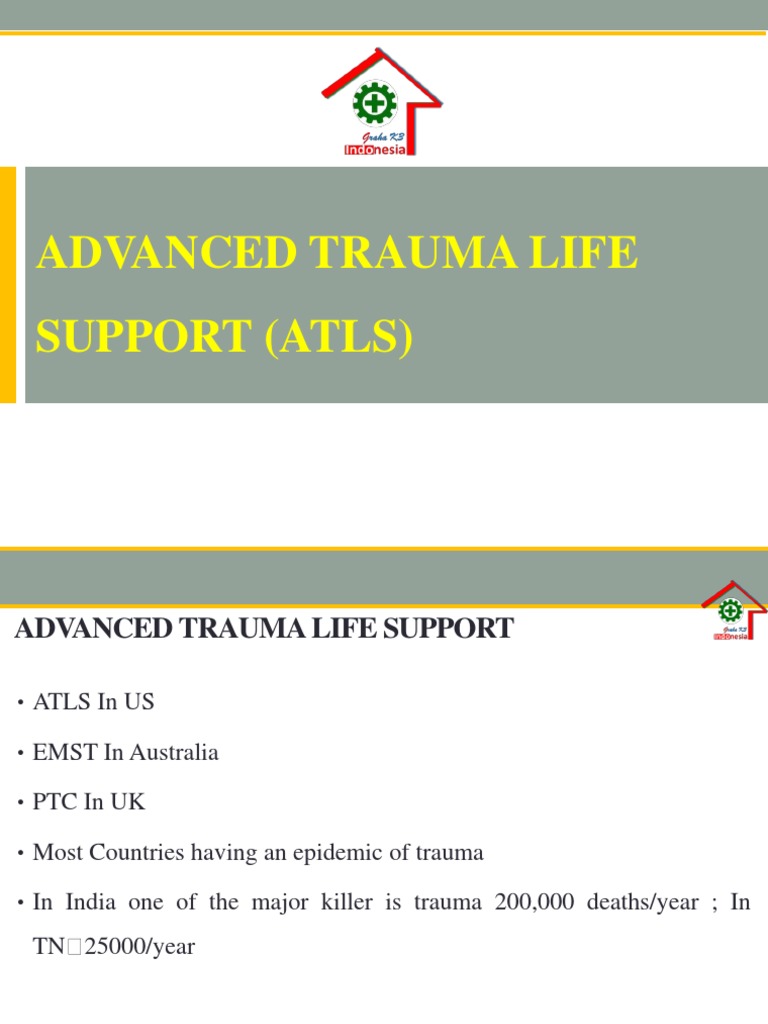 Graha K3
Indonesia

ADVANCED TRAUMA LIFE SUPPORT (ATLS)

ADVANCED TRAUMA LIFE SUPPORT

Graha K3
Indonesia

• ATLS In US

• EMST In Australia

• PTC In UK

• Most Countries having an epidemic of trauma

• In India one of the major killer is trauma 200,000 deaths/year ; In TN□25000/year